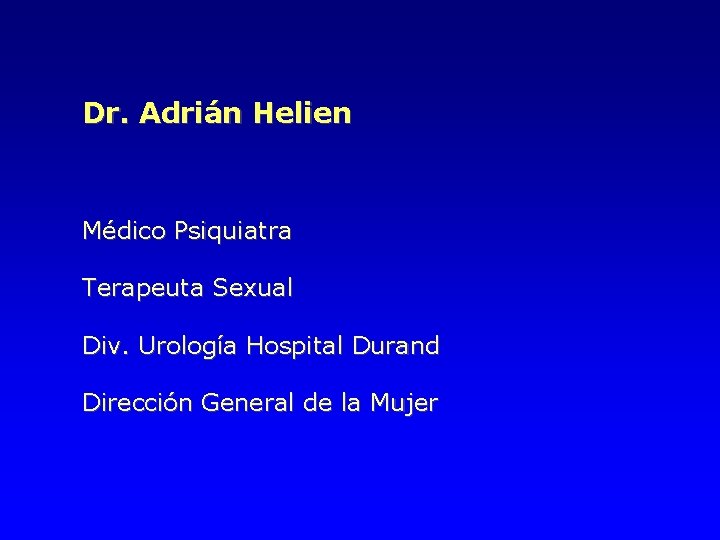 Dr. Adrián Helien

Médico Psiquiatra

Terapeuta Sexual

Div. Urología Hospital Durand

Dirección General de la Mujer